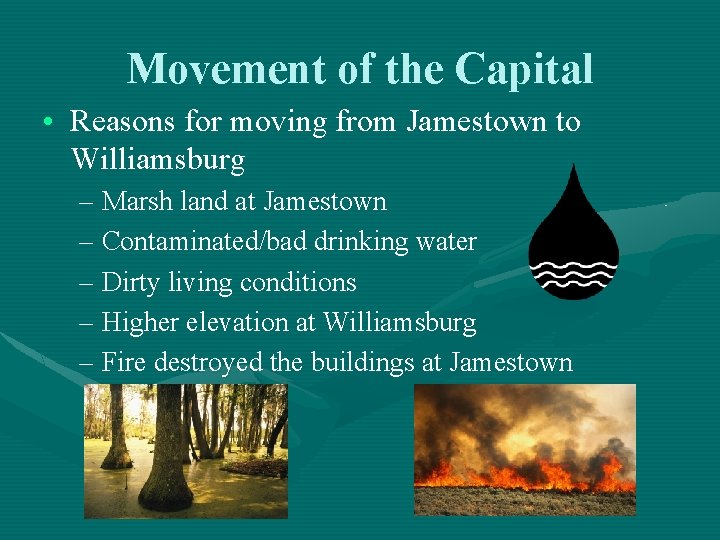 Movement of the Capital

• Reasons for moving from Jamestown to Williamsburg
– Marsh land at Jamestown
– Contaminated/bad drinking water
– Dirty living conditions
– Higher elevation at Williamsburg
– Fire destroyed the buildings at Jamestown